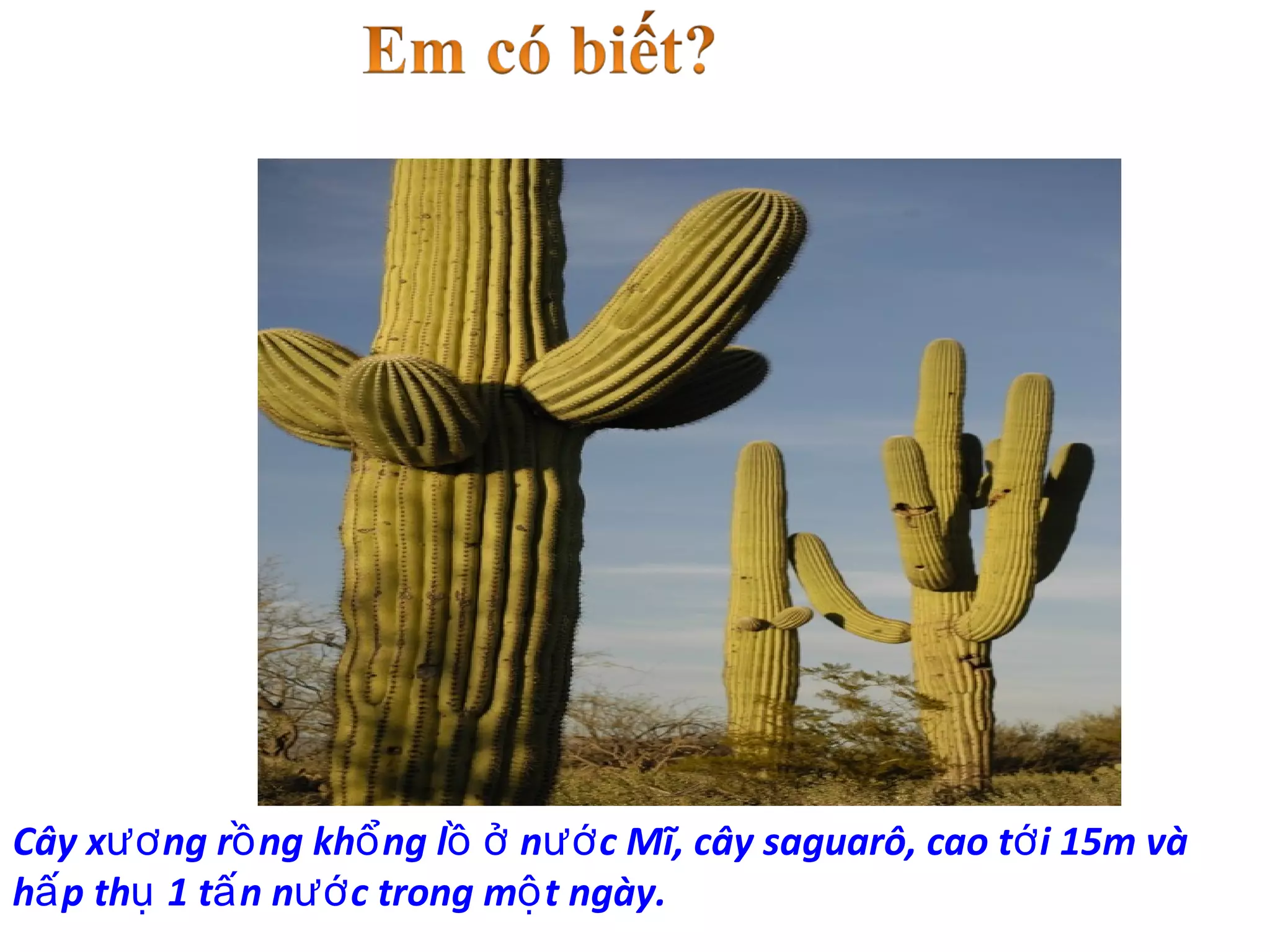 Em có biết?

Cây xương rồng khổng lồ ở nước Mĩ, cây saguarô, cao tới 15m và hấp thụ 1 tấn nước trong một ngày.